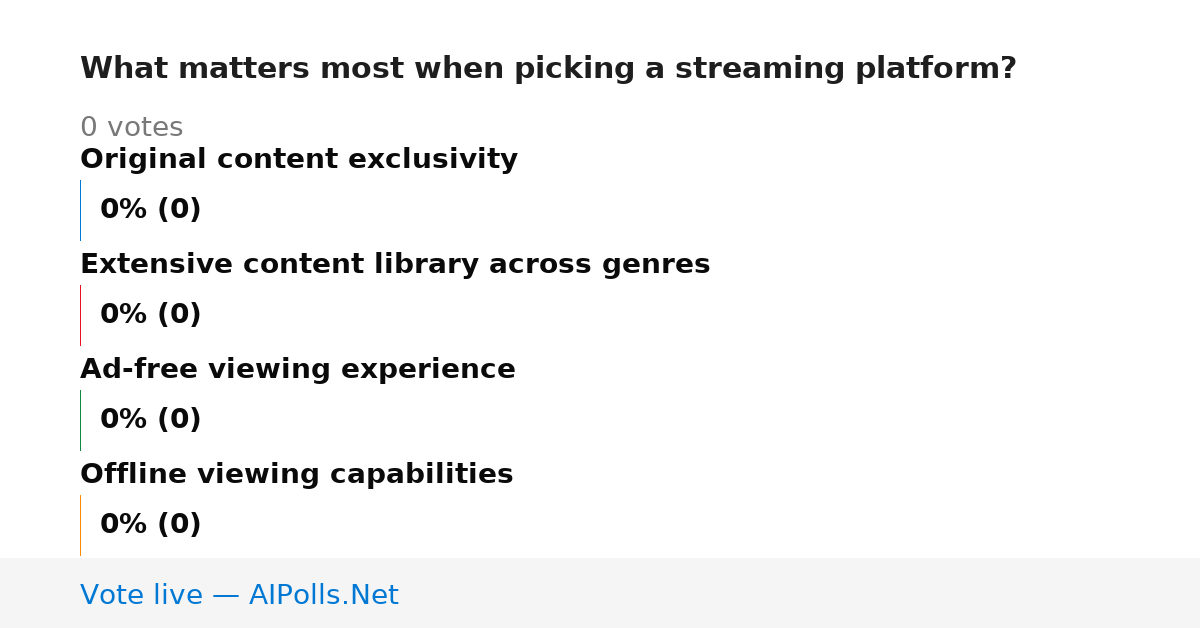 What matters most when picking a streaming platform?

0 votes

Original content exclusivity

0% (0)

Extensive content library across genres

0% (0)

Ad-free viewing experience

0% (0)

Offline viewing capabilities

0% (0)

Vote live — AIPolls.Net